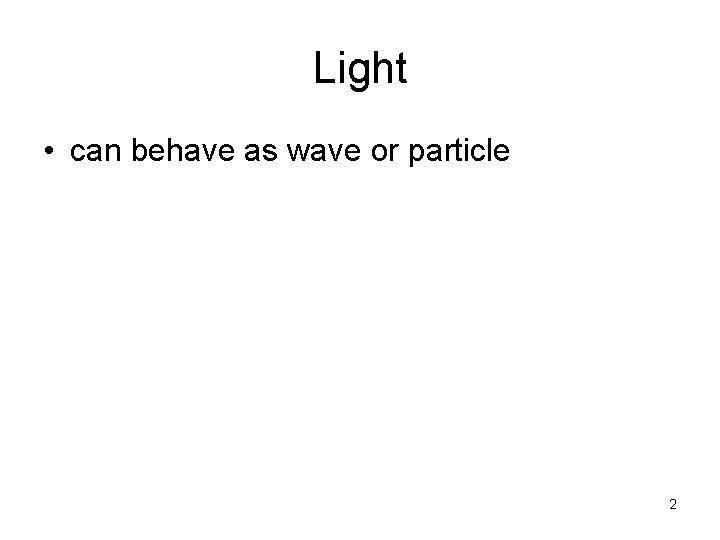 Light

• can behave as wave or particle

2